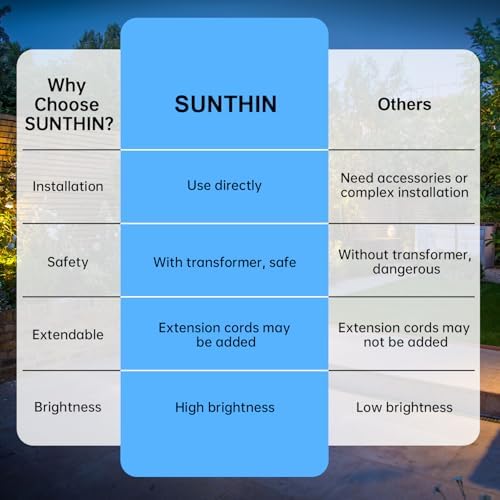 | Why Choose SUNTHIN? | SUNTHIN | Others |
|---|---|---|
| Installation | Use directly | Need accessories or complex installation |
| Safety | With transformer, safe | Without transformer, dangerous |
| Extendable | Extension cords may be added | Extension cords may not be added |
| Brightness | High brightness | Low brightness |